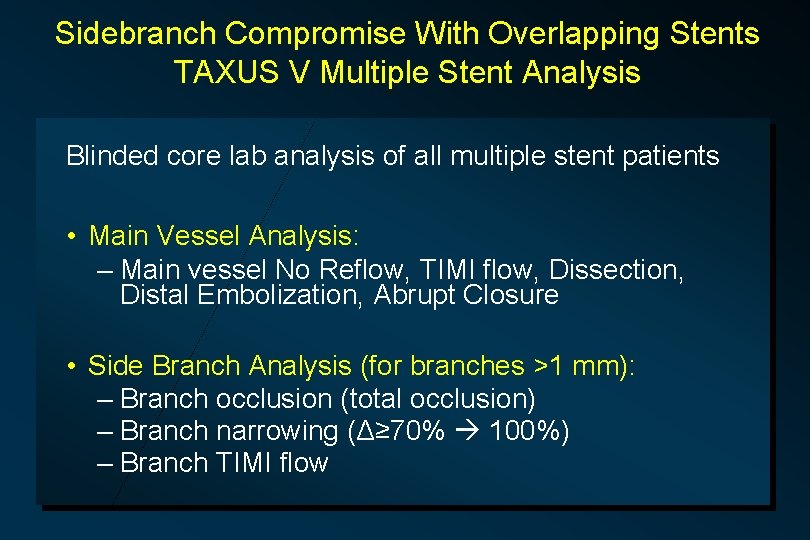 Sidebranch Compromise With Overlapping Stents
TAXUS V Multiple Stent Analysis

Blinded core lab analysis of all multiple stent patients

• Main Vessel Analysis:
– Main vessel No Reflow, TIMI flow, Dissection, Distal Embolization, Abrupt Closure

• Side Branch Analysis (for branches >1 mm):
– Branch occlusion (total occlusion)
– Branch narrowing ($\Delta \geq 70\% \rightarrow 100\%$)
– Branch TIMI flow